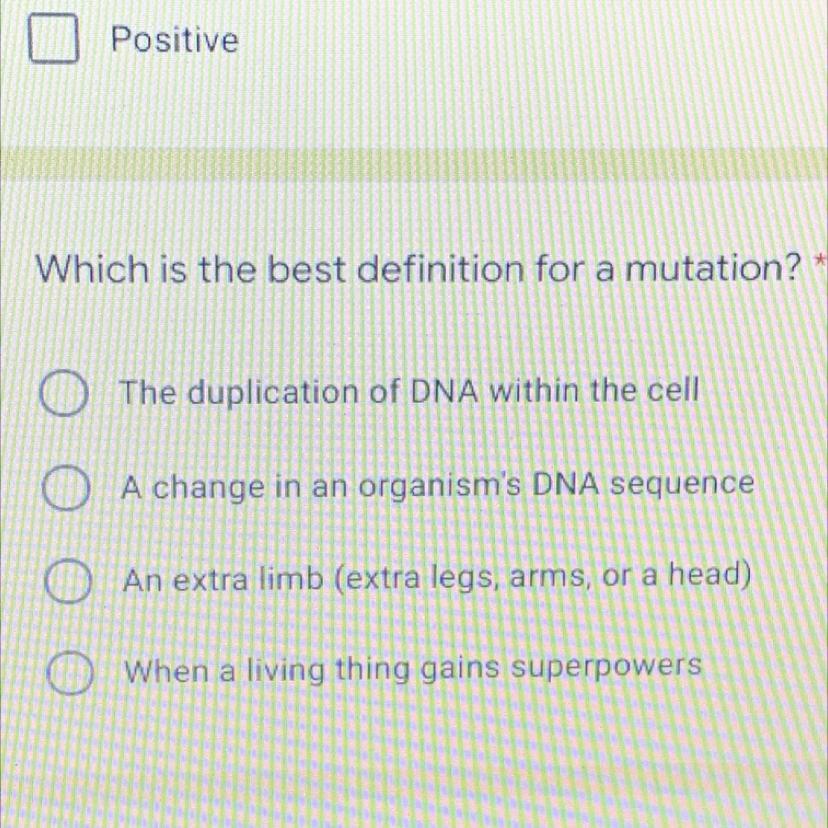 Positive

Which is the best definition for a mutation? *

The duplication of DNA within the cell

A change in an organism's DNA sequence

An extra limb (extra legs, arms, or a head)

When a living thing gains superpowers